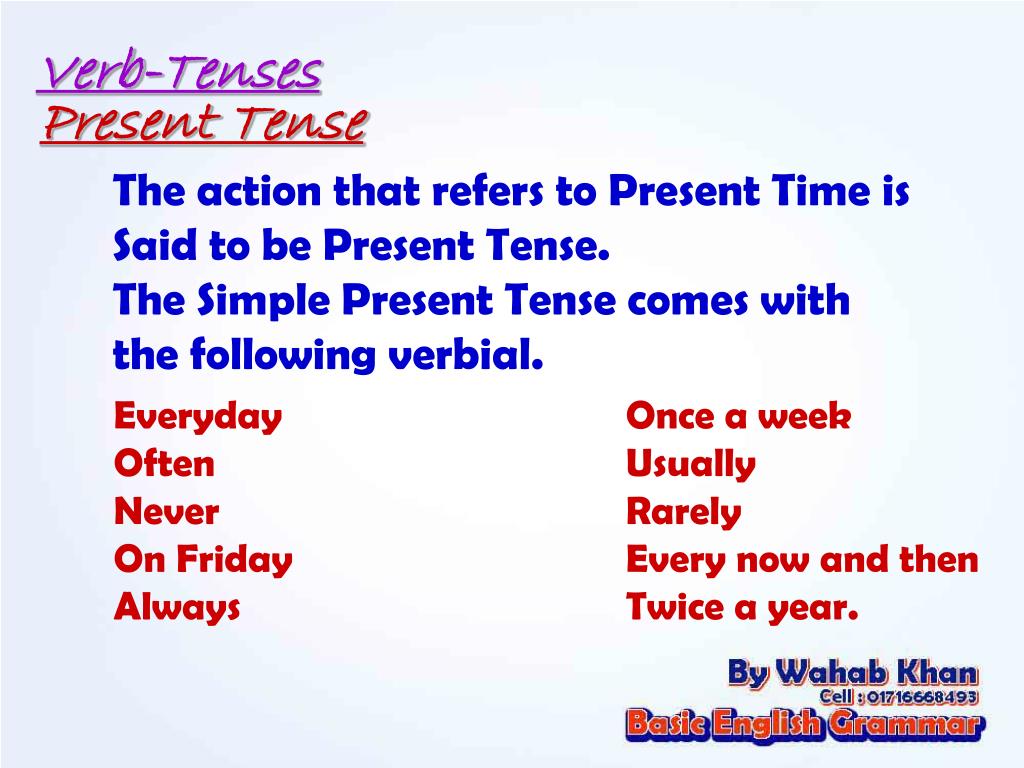 Verb-Tenses
Present Tense

The action that refers to Present Time is Said to be Present Tense.
The Simple Present Tense comes with the following verbial.

Everyday
Often
Never
On Friday
Always

Once a week
Usually
Rarely
Every now and then
Twice a year.

By Wahab Khan
Cell : 01716668493
Basic English Grammar